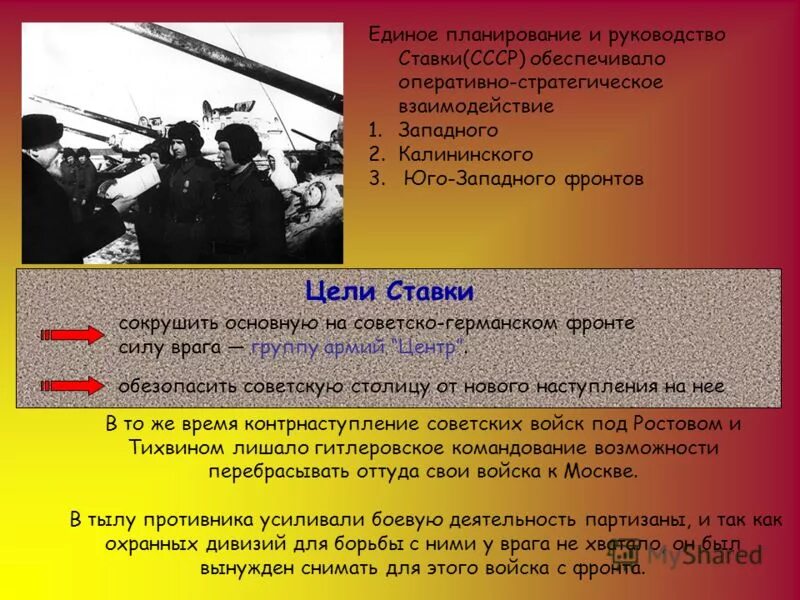 Единое планирование и руководство Ставки(СССР) обеспечивало оперативно-стратегическое взаимодействие

1. Западного
2. Калининского
3. Юго-Западного фронтов

Цели Ставки

сокрушить основную на советско-германском фронте силу врага — группу армий "Центр".

обезопасить советскую столицу от нового наступления на нее

В то же время контрнаступление советских войск под Ростовом и Тихвином лишало гитлеровское командование возможности перебрасывать оттуда свои войска к Москве.

В тылу противника усиливали боевую деятельность партизаны, и так как охранных дивизий для борьбы с ними у врага не хватало, он был вынужден снимать для этого войска с фронта.

MyShared